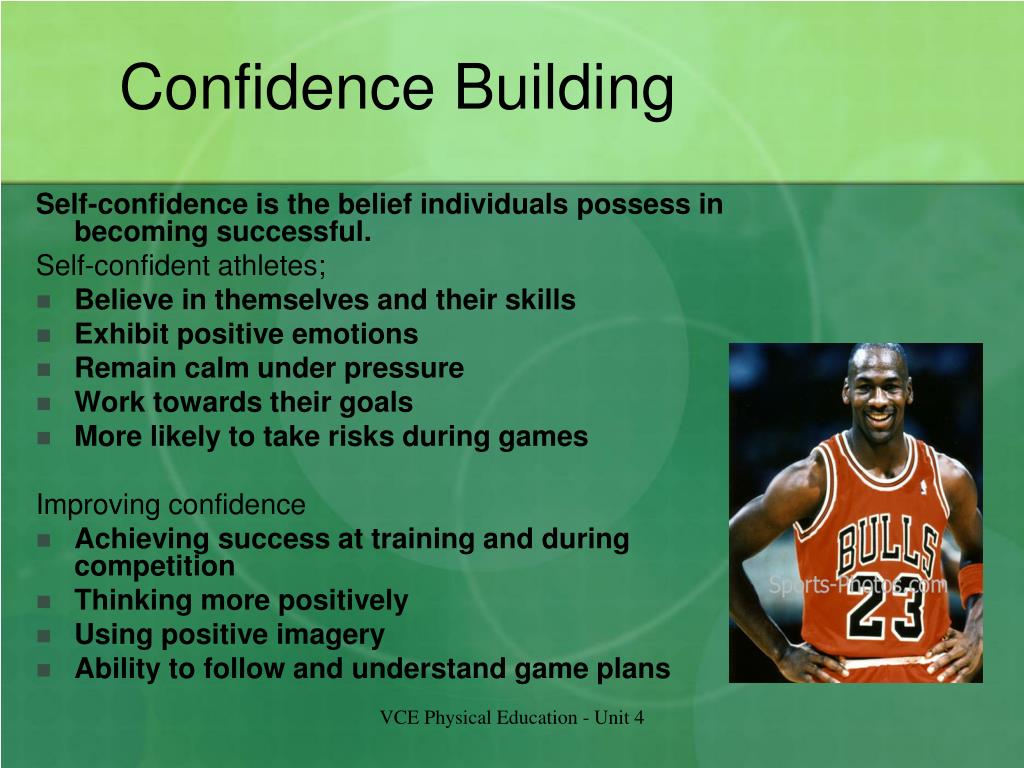 Confidence Building

Self-confidence is the belief individuals possess in becoming successful.

Self-confident athletes;

- Believe in themselves and their skills
- Exhibit positive emotions
- Remain calm under pressure
- Work towards their goals
- More likely to take risks during games

Improving confidence

- Achieving success at training and during competition
- Thinking more positively
- Using positive imagery
- Ability to follow and understand game plans

BULLS 23

Sports-Photos.com

VCE Physical Education - Unit 4